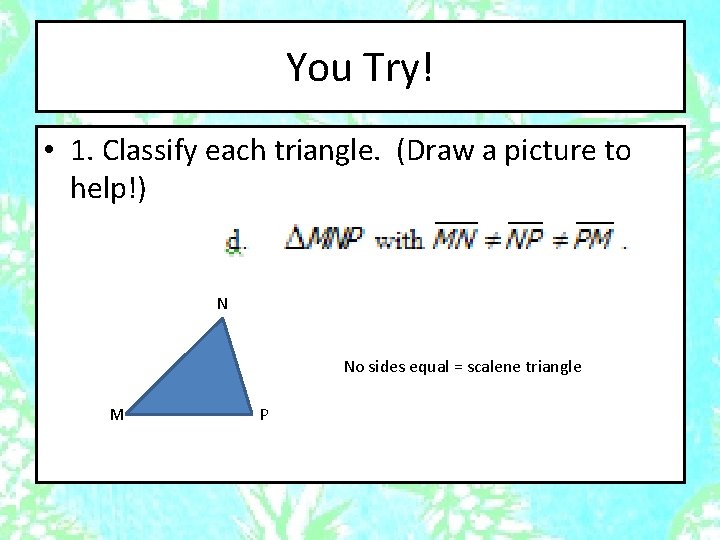 You Try!

• 1. Classify each triangle. (Draw a picture to help!)

d. $\Delta MNP$ with $\overline{MN} \neq \overline{NP} \neq \overline{PM}$ .

N

M

P

No sides equal = scalene triangle